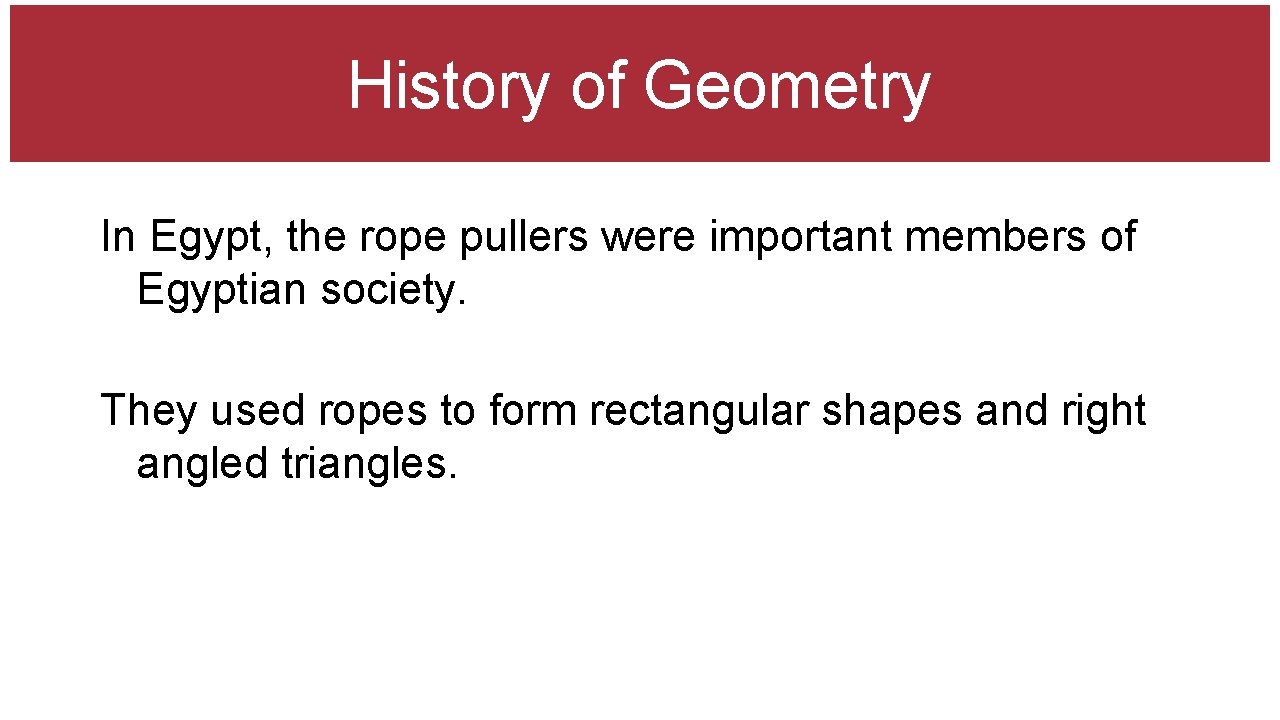 History of Geometry

In Egypt, the rope pullers were important members of Egyptian society.

They used ropes to form rectangular shapes and right angled triangles.